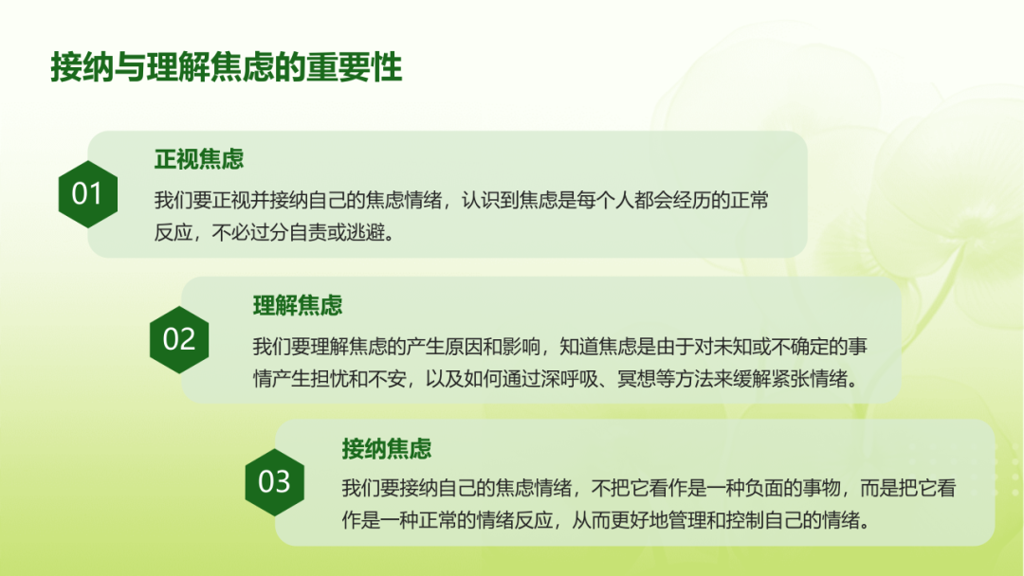 接纳与理解焦虑的重要性

01

正视焦虑

我们要正视并接纳自己的焦虑情绪，认识到焦虑是每个人都会经历的正常反应，不必过分自责或逃避。

02

理解焦虑

我们要理解焦虑的产生原因和影响，知道焦虑是由于对未知或不确定的事情产生担忧和不安，以及如何通过深呼吸、冥想等方法来缓解紧张情绪。

03

接纳焦虑

我们要接纳自己的焦虑情绪，不把它看作是一种负面的事物，而是把它看作是一种正常的情绪反应，从而更好地管理和控制自己的情绪。